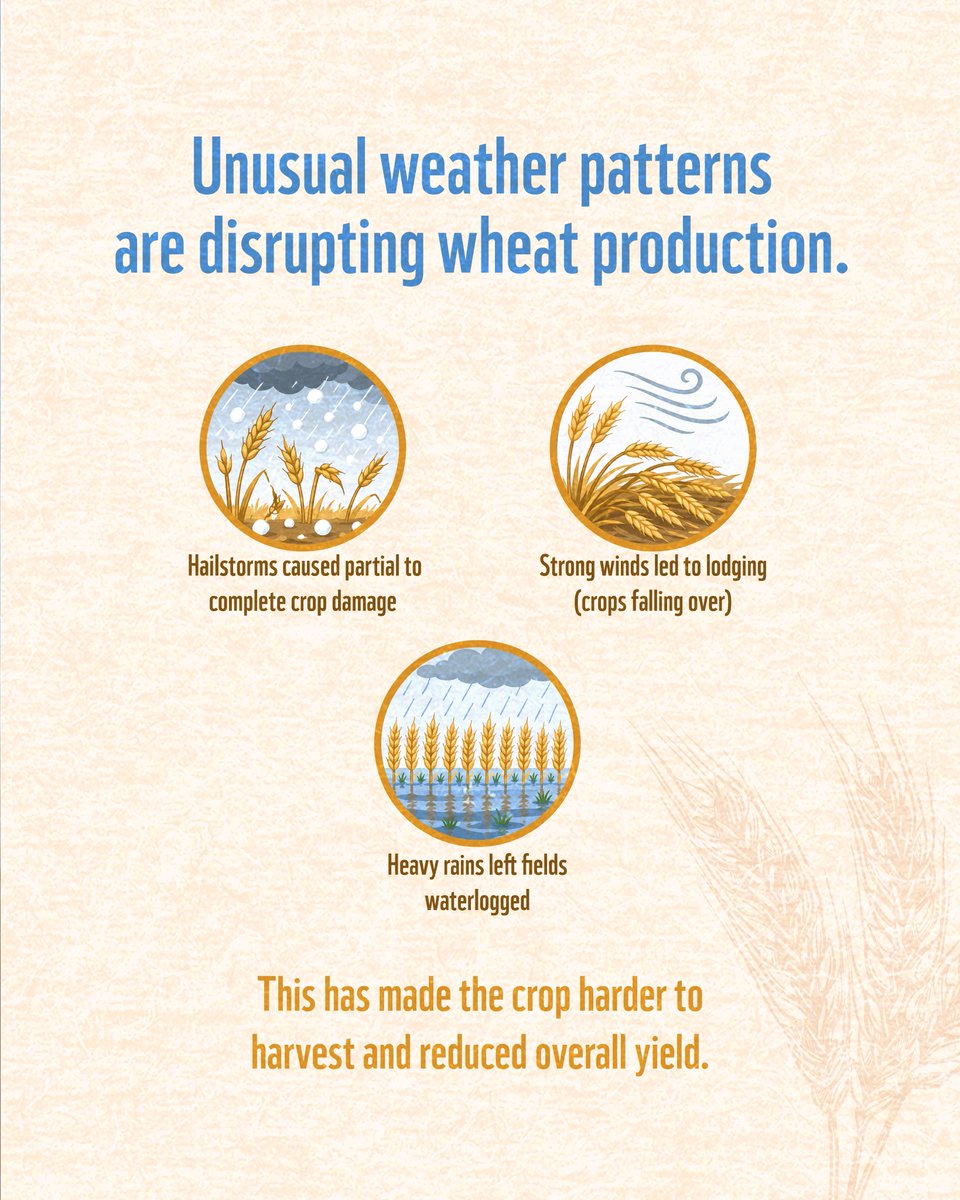 Unusual weather patterns are disrupting wheat production.

Hailstorms caused partial to complete crop damage

Strong winds led to lodging (crops falling over)

Heavy rains left fields waterlogged

This has made the crop harder to harvest and reduced overall yield.